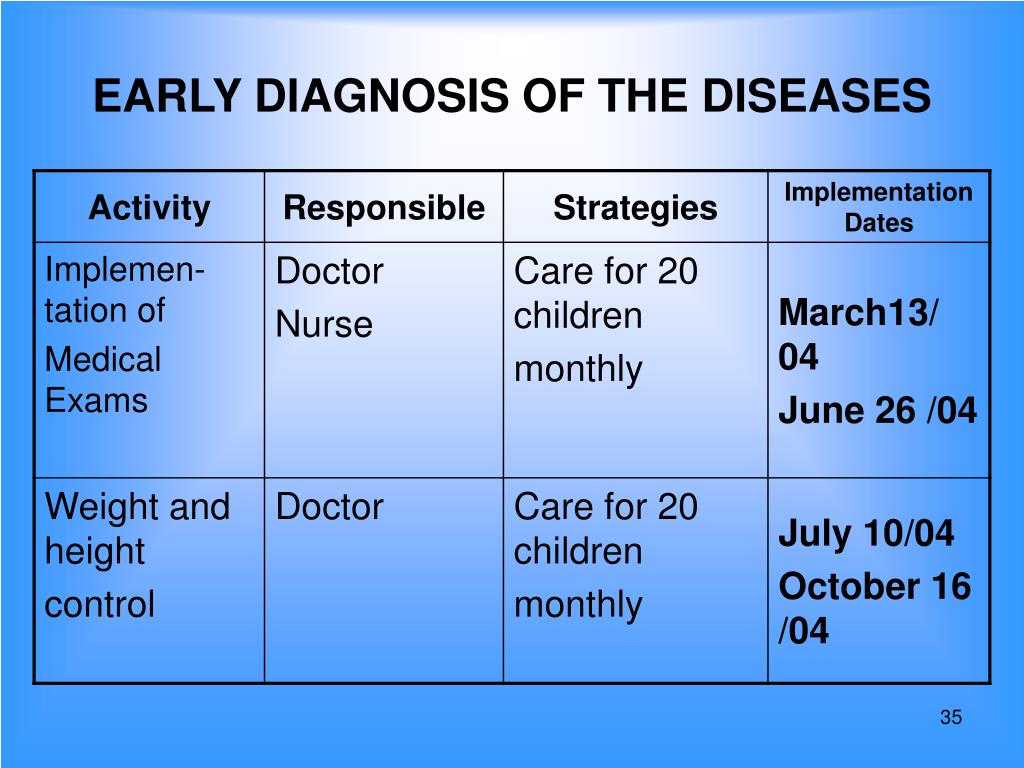 EARLY DIAGNOSIS OF THE DISEASES

| Activity | Responsible | Strategies | Implementation Dates |
|---|---|---|---|
| Implementation of Medical Exams | Doctor Nurse | Care for 20 children monthly | March13/ 04 June 26 /04 |
| Weight and height control | Doctor | Care for 20 children monthly | July 10/04 October 16 /04 |

35